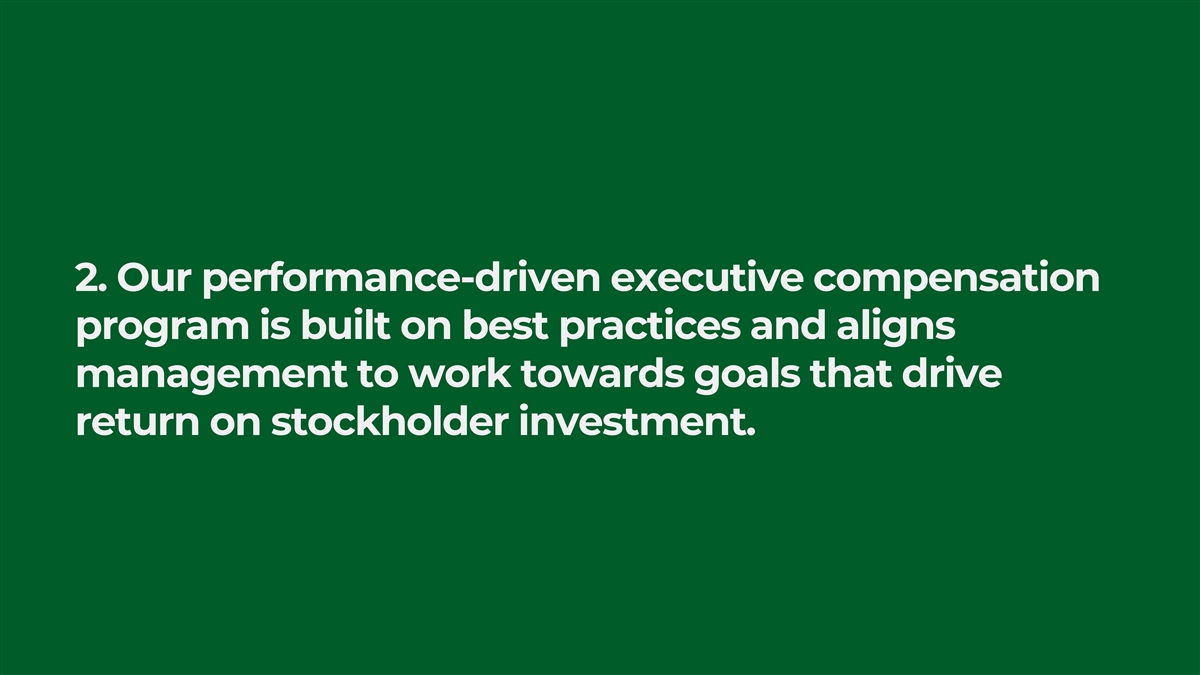 2. Our performance-driven executive compensation program is built on best practices and aligns management to work towards goals that drive return on stockholder investment.